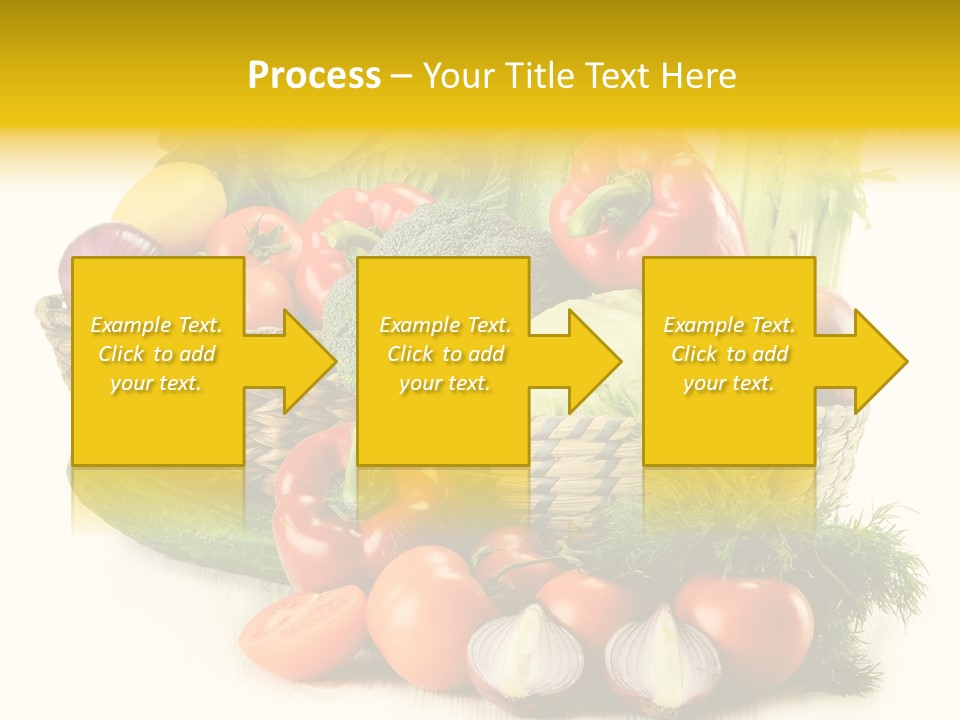 Process – Your Title Text Here

Example Text. Click to add your text.

Example Text. Click to add your text.

Example Text. Click to add your text.